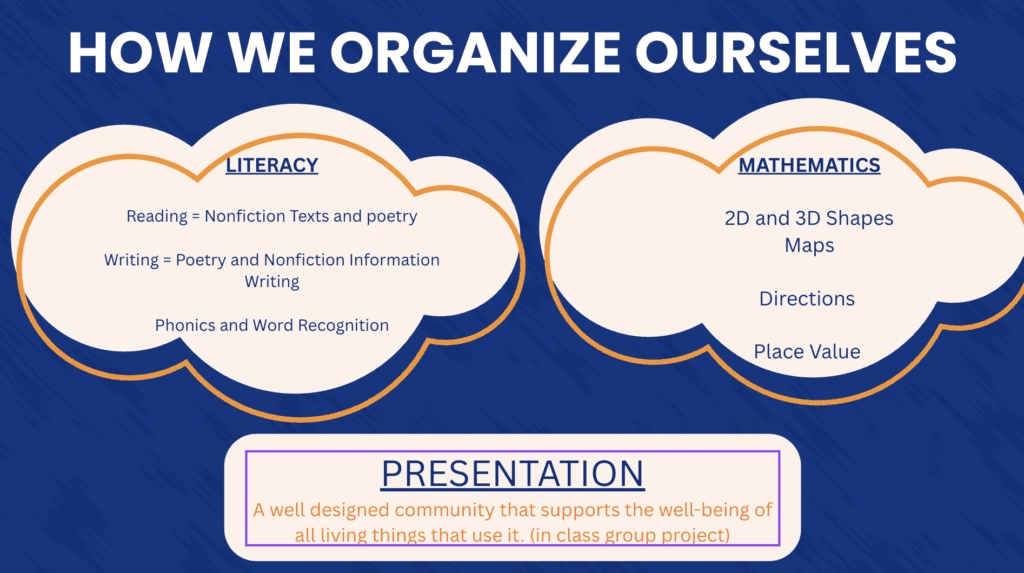 HOW WE ORGANIZE OURSELVES

LITERACY

Reading = Nonfiction Texts and poetry

Writing = Poetry and Nonfiction Information Writing

Phonics and Word Recognition

MATHEMATICS

2D and 3D Shapes
Maps

Directions

Place Value

PRESENTATION

A well designed community that supports the well-being of all living things that use it. (in class group project)